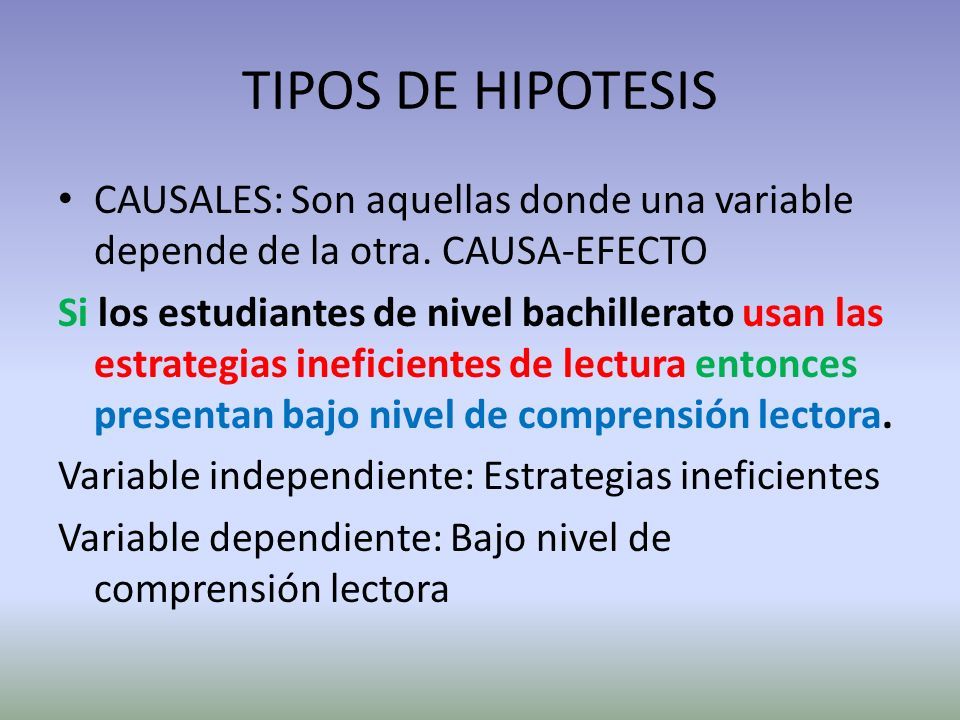 TIPOS DE HIPOTESIS

• CAUSALES: Son aquellas donde una variable depende de la otra. CAUSA-EFECTO

Si los estudiantes de nivel bachillerato usan las estrategias ineficientes de lectura entonces presentan bajo nivel de comprensión lectora.

Variable independiente: Estrategias ineficientes

Variable dependiente: Bajo nivel de comprensión lectora